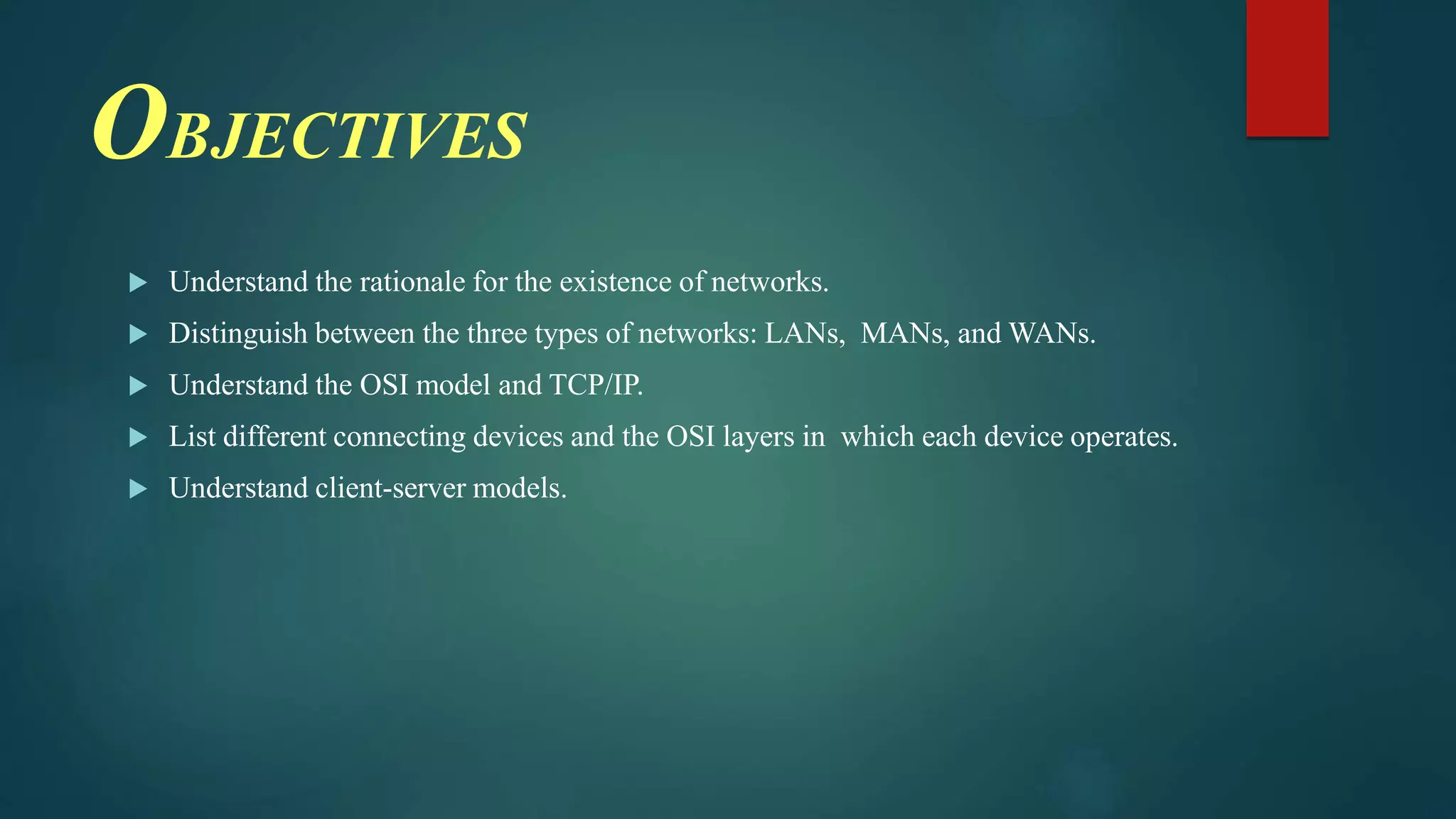 OBJECTIVES

▶ Understand the rationale for the existence of networks.

▶ Distinguish between the three types of networks: LANs, MANs, and WANs.

▶ Understand the OSI model and TCP/IP.

▶ List different connecting devices and the OSI layers in which each device operates.

▶ Understand client-server models.